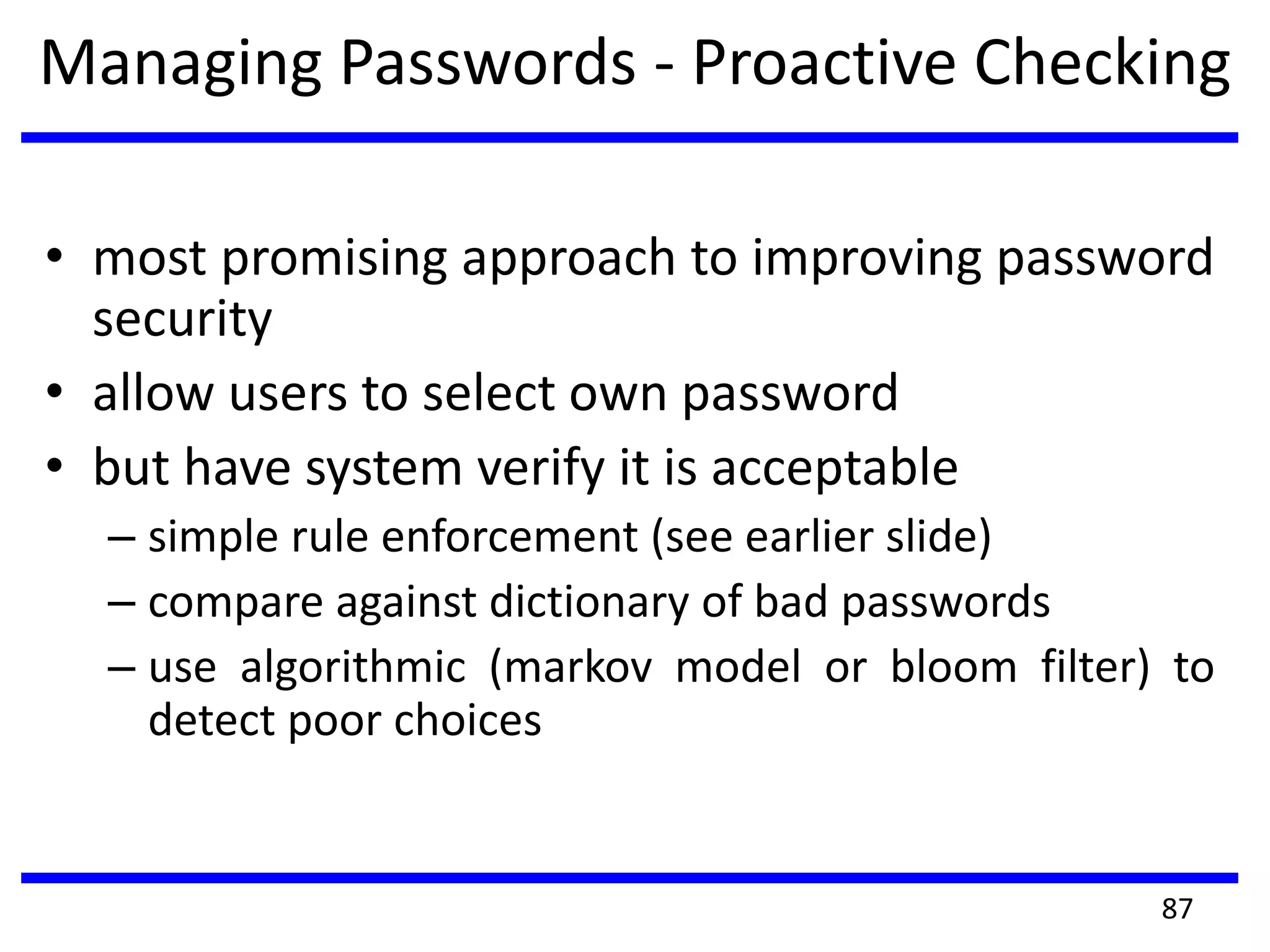 Managing Passwords - Proactive Checking

• most promising approach to improving password security
• allow users to select own password
• but have system verify it is acceptable
  – simple rule enforcement (see earlier slide)
  – compare against dictionary of bad passwords
  – use algorithmic (markov model or bloom filter) to detect poor choices

87